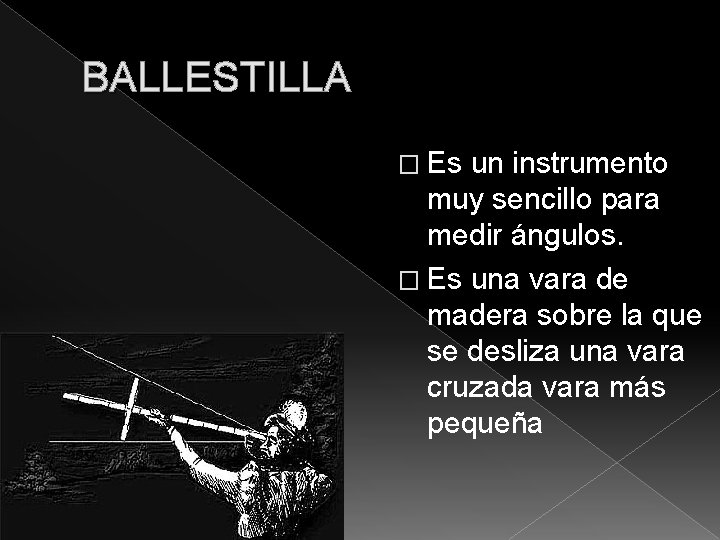 BALLESTILLA

□ Es un instrumento muy sencillo para medir ángulos.

□ Es una vara de madera sobre la que se desliza una vara cruzada vara más pequeña